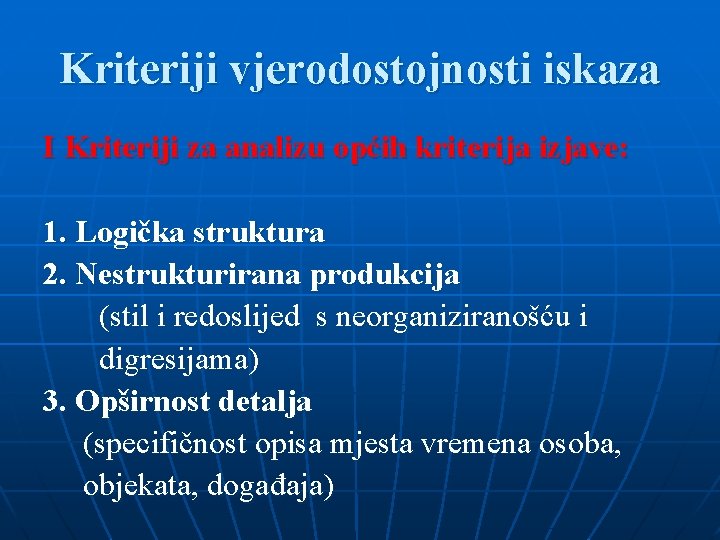 Kriteriji vjerodostojnosti iskaza

I Kriteriji za analizu općih kriterija izjave:

1. Logička struktura
2. Nestrukturirana produkcija
(stil i redoslijed s neorganiziranošću i digresijama)
3. Opširnost detalja
(specifičnost opisa mjesta vremena osoba, objekata, događaja)